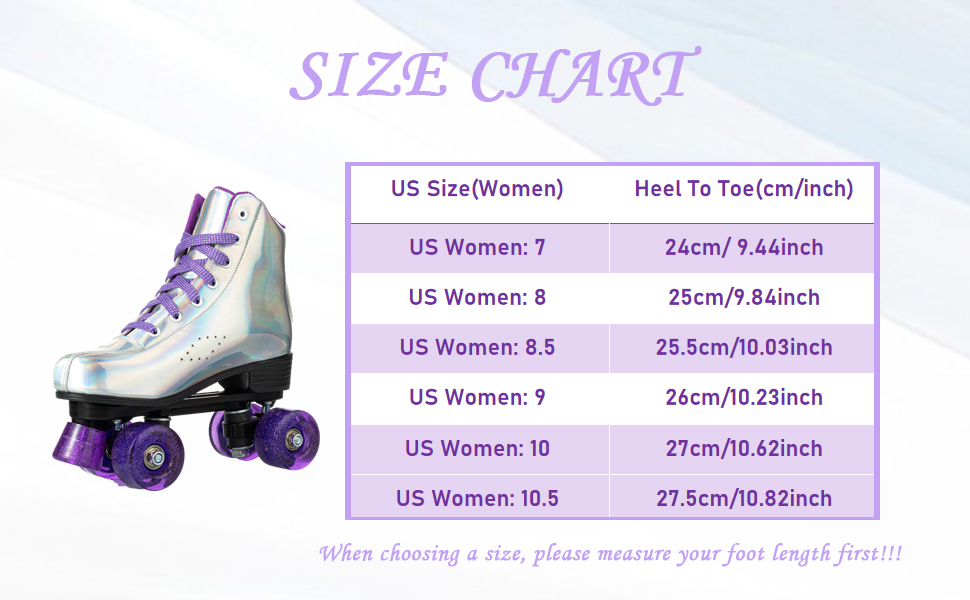 SIZE CHART

| US Size(Women) | Heel To Toe(cm/inch) |
|---|---|
| US Women: 7 | 24cm/ 9.44inch |
| US Women: 8 | 25cm/9.84inch |
| US Women: 8.5 | 25.5cm/10.03inch |
| US Women: 9 | 26cm/10.23inch |
| US Women: 10 | 27cm/10.62inch |
| US Women: 10.5 | 27.5cm/10.82inch |

When choosing a size, please measure your foot length first!!!